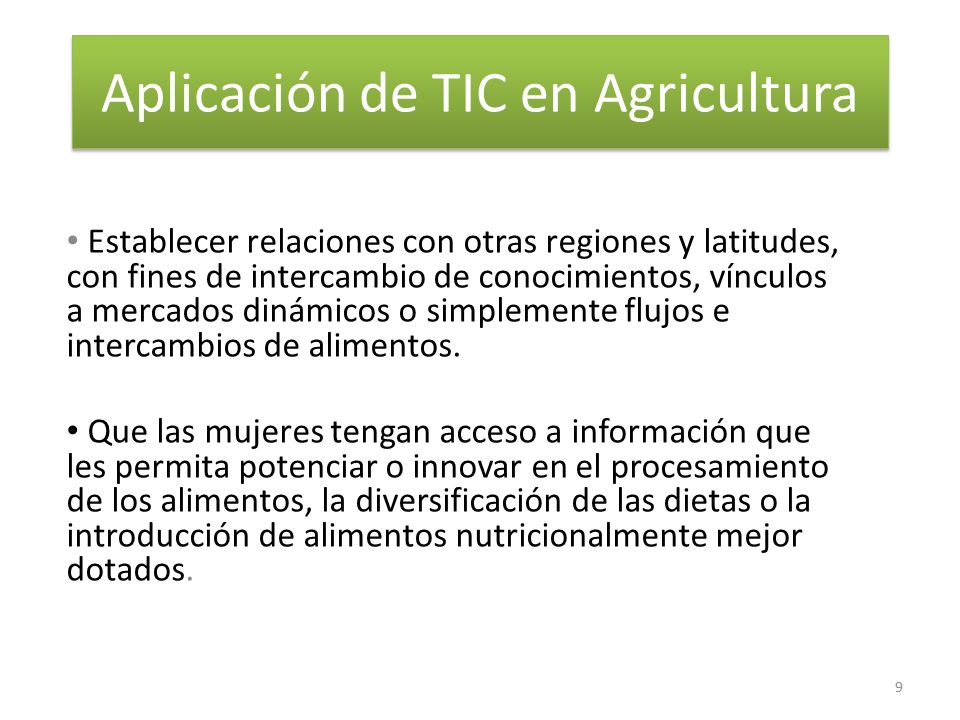 Aplicación de TIC en Agricultura

• Establecer relaciones con otras regiones y latitudes, con fines de intercambio de conocimientos, vínculos a mercados dinámicos o simplemente flujos e intercambios de alimentos.

• Que las mujeres tengan acceso a información que les permita potenciar o innovar en el procesamiento de los alimentos, la diversificación de las dietas o la introducción de alimentos nutricionalmente mejor dotados.

9